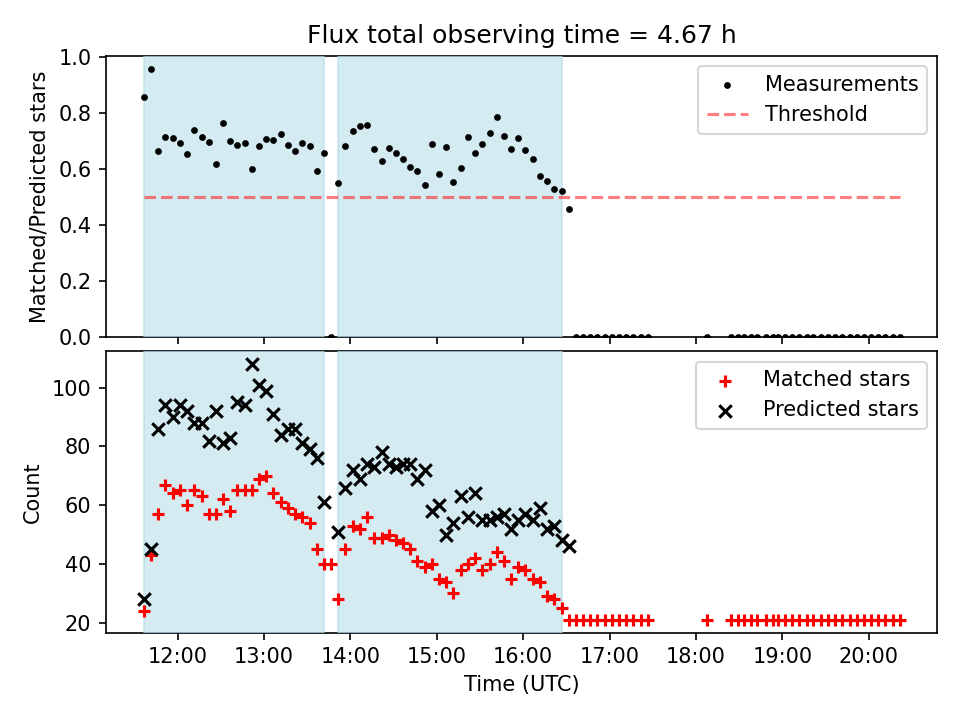 Flux total observing time = 4.67 h

Matched/Predicted stars

1.0
0.8
0.6
0.4
0.2
0.0

Measurements
Threshold

Count

100
80
60
40
20

Matched stars
Predicted stars

12:00
13:00
14:00
15:00
16:00
17:00
18:00
19:00
20:00

Time (UTC)